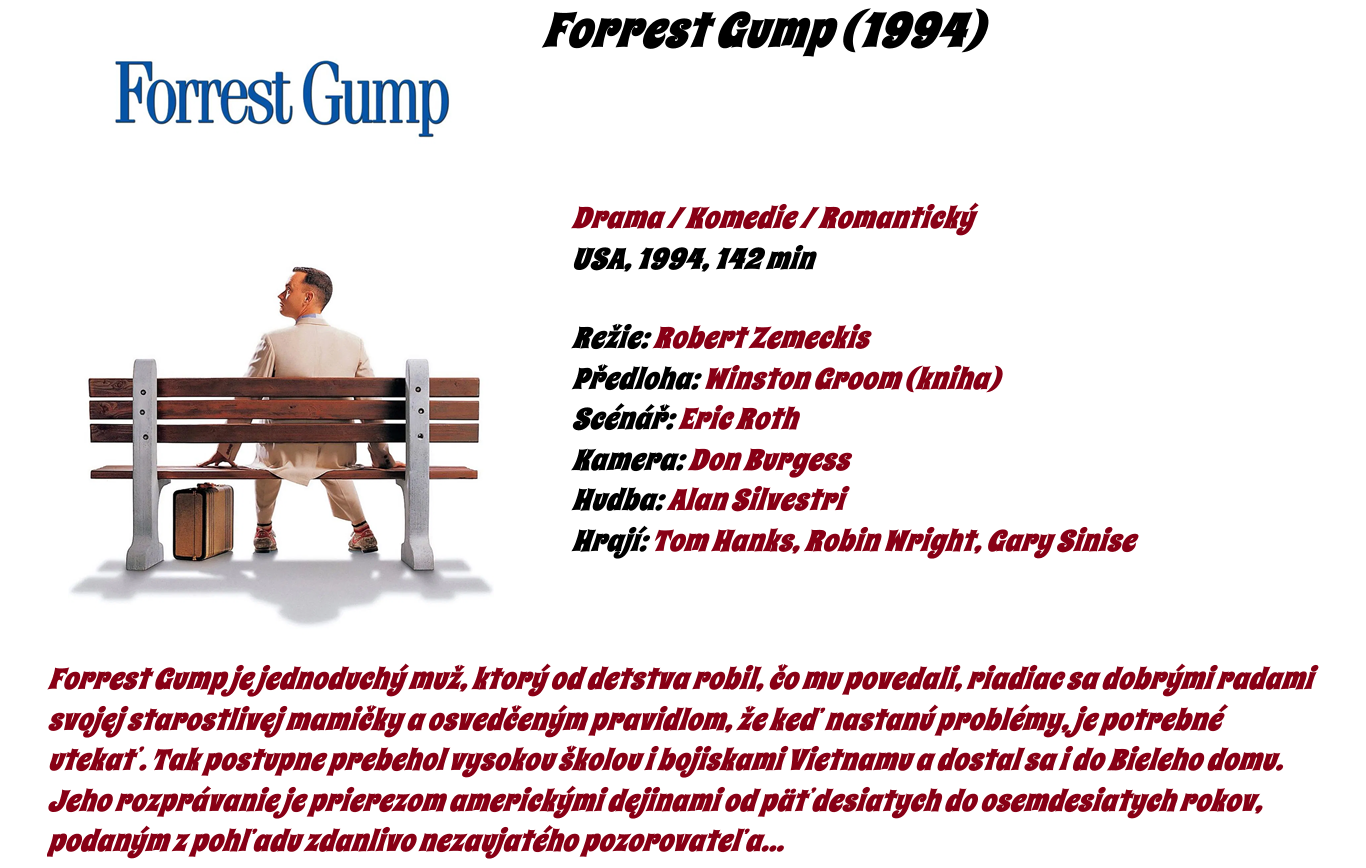 Forrest Gump (1994)

Forrest Gump

Drama / Komedie / Romantický
USA, 1994, 142 min

Režie: Robert Zemeckis
Předloha: Winston Groom (kniha)
Scénář: Eric Roth
Kamera: Don Burgess
Hudba: Alan Silvestri
Hrají: Tom Hanks, Robin Wright, Gary Sinise

Forrest Gump je jednoduchý muž, ktorý od detstva robil, čo mu povedali, riadiac sa dobrými radami svojej starostlivej mamičky a osvedčeným pravidlom, že keď nastanú problémy, je potrebné utekať. Tak postupne prebehol vysokou školou i bojiskami Vietnamu a dostal sa i do Bieleho domu. Jeho rozprávanie je prierezom americkými dejinami od päťdesiatych do osemdesiatych rokov, podaným z pohľadu zdanlivo nezaujatého pozorovateľa...